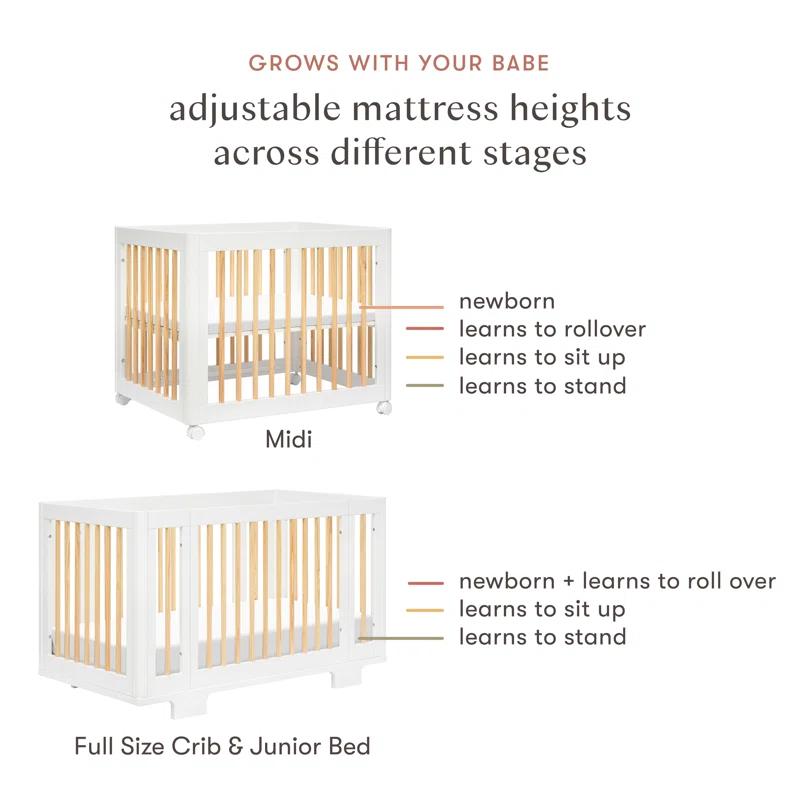 GROWS WITH YOUR BABE

adjustable mattress heights across different stages

newborn
learns to rollover
learns to sit up
learns to stand

Midi

newborn + learns to roll over
learns to sit up
learns to stand

Full Size Crib & Junior Bed